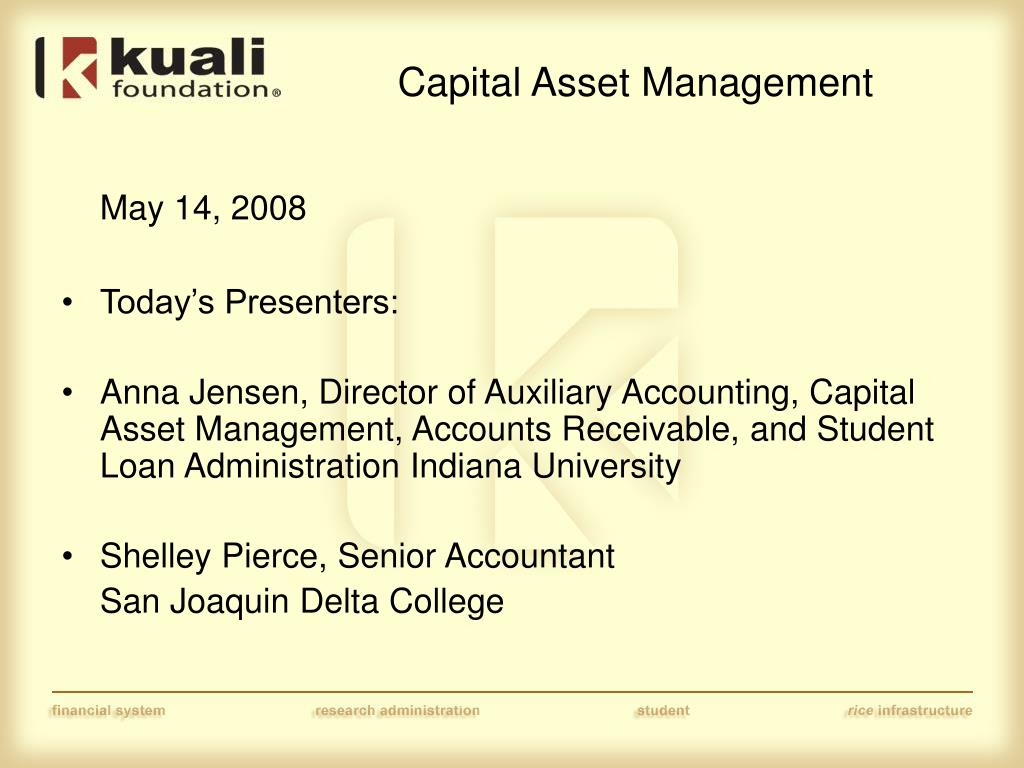 kuali foundation®

Capital Asset Management

May 14, 2008

• Today's Presenters:

• Anna Jensen, Director of Auxiliary Accounting, Capital Asset Management, Accounts Receivable, and Student Loan Administration Indiana University

• Shelley Pierce, Senior Accountant
San Joaquin Delta College

financial system research administration student rice infrastructure